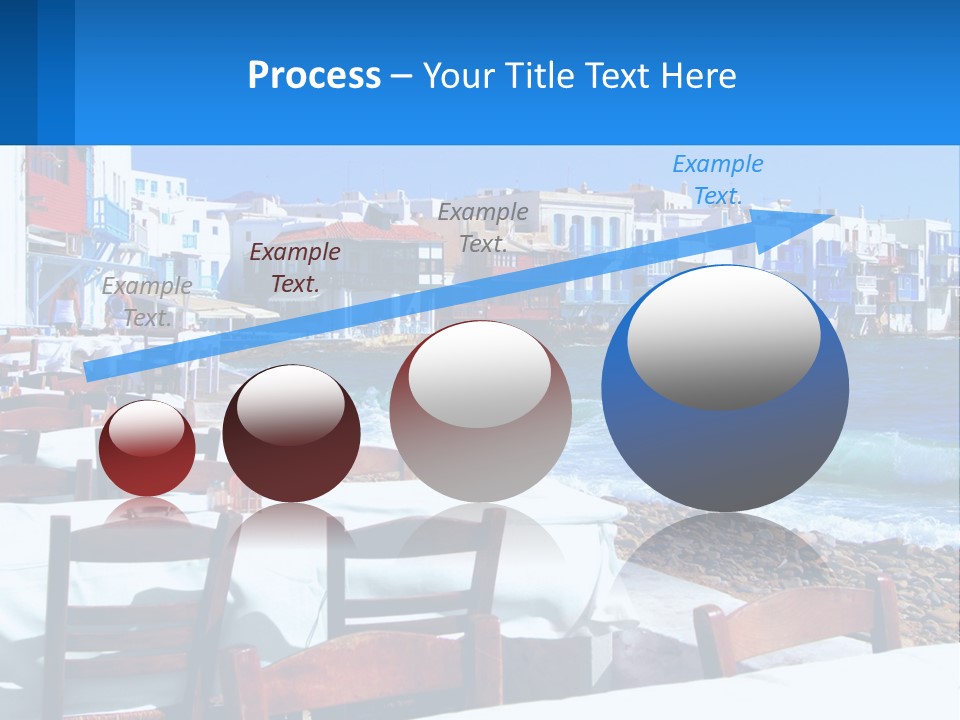 Process – Your Title Text Here

Example Text.

Example Text.

Example Text.

Example Text.